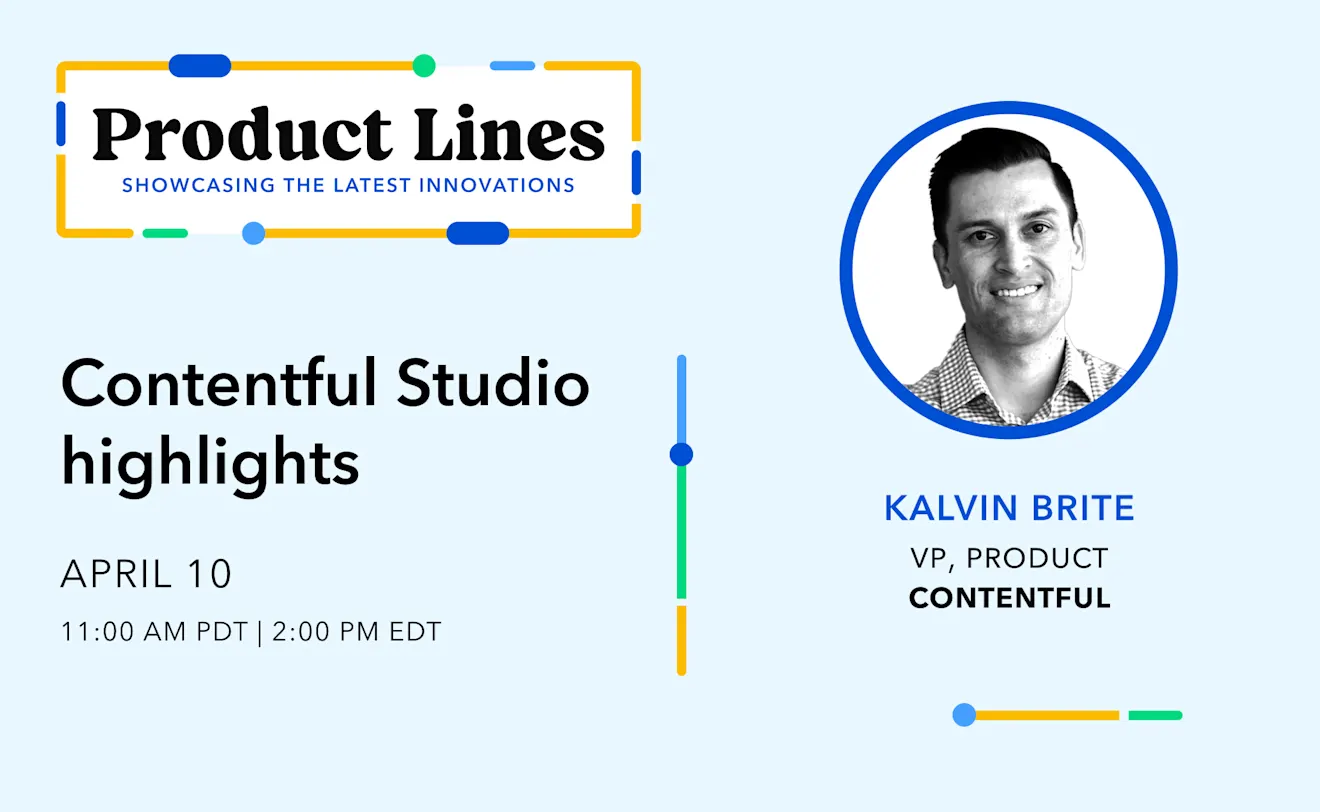 Product Lines
SHOWCASING THE LATEST INNOVATIONS

Contentful Studio highlights

APRIL 10

11:00 AM PDT | 2:00 PM EDT

KALVIN BRITE
VP, PRODUCT
CONTENTFUL